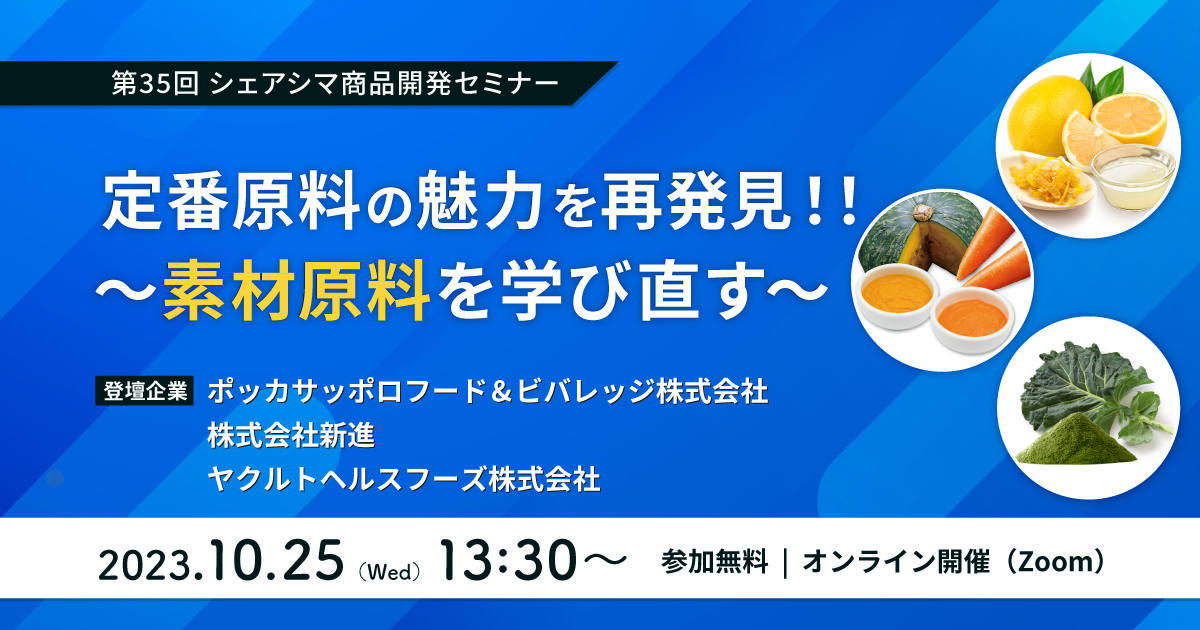 第35回 シェアシマ商品開発セミナー

定番原料の魅力を再発見！！
～素材原料を学び直す～

登壇企業 ポッカサッポロフード＆ビバレッジ株式会社
株式会社新進
ヤクルトヘルスフーズ株式会社

2023.10.25（Wed）13:30～ 参加無料 | オンライン開催（Zoom）